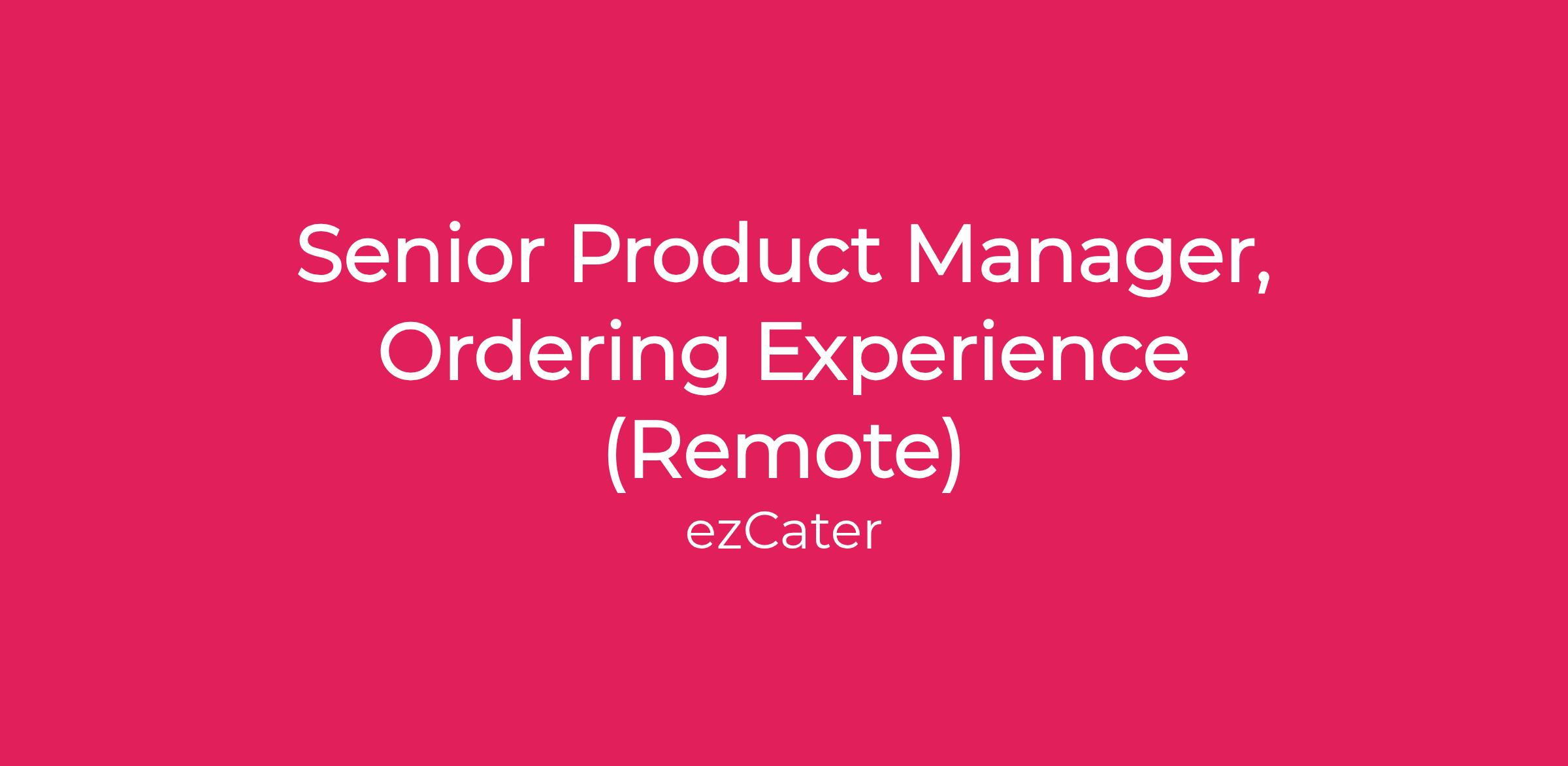 Senior Product Manager, Ordering Experience (Remote)

ezCater